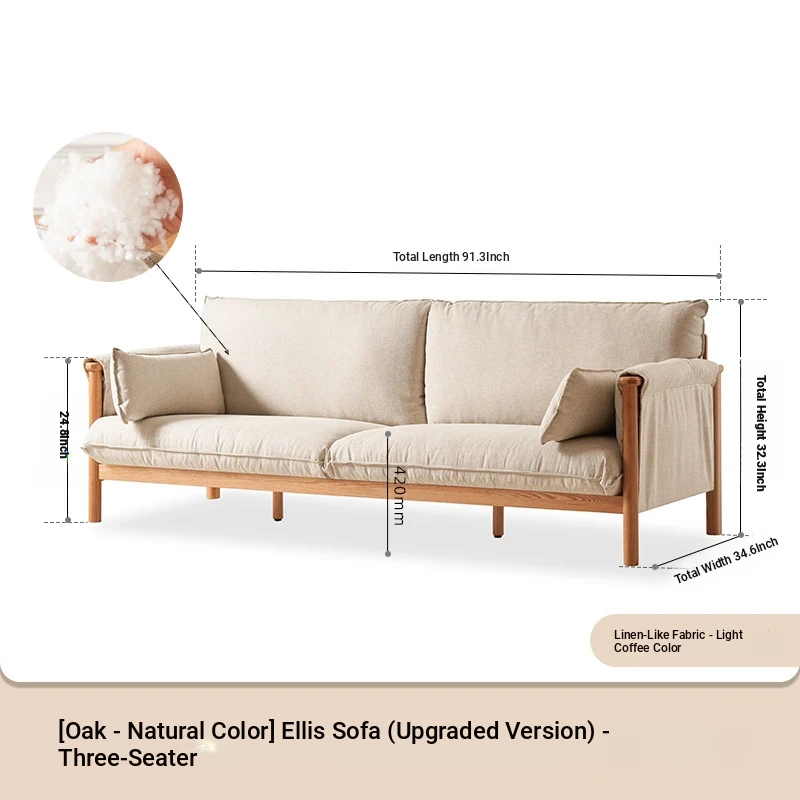 Total Length 91.3Inch

24.8Inch

420mm

Total Height 32.3Inch

Total Width 34.6Inch

Linen-Like Fabric - Light Coffee Color

[Oak - Natural Color] Ellis Sofa (Upgraded Version) - Three-Seater